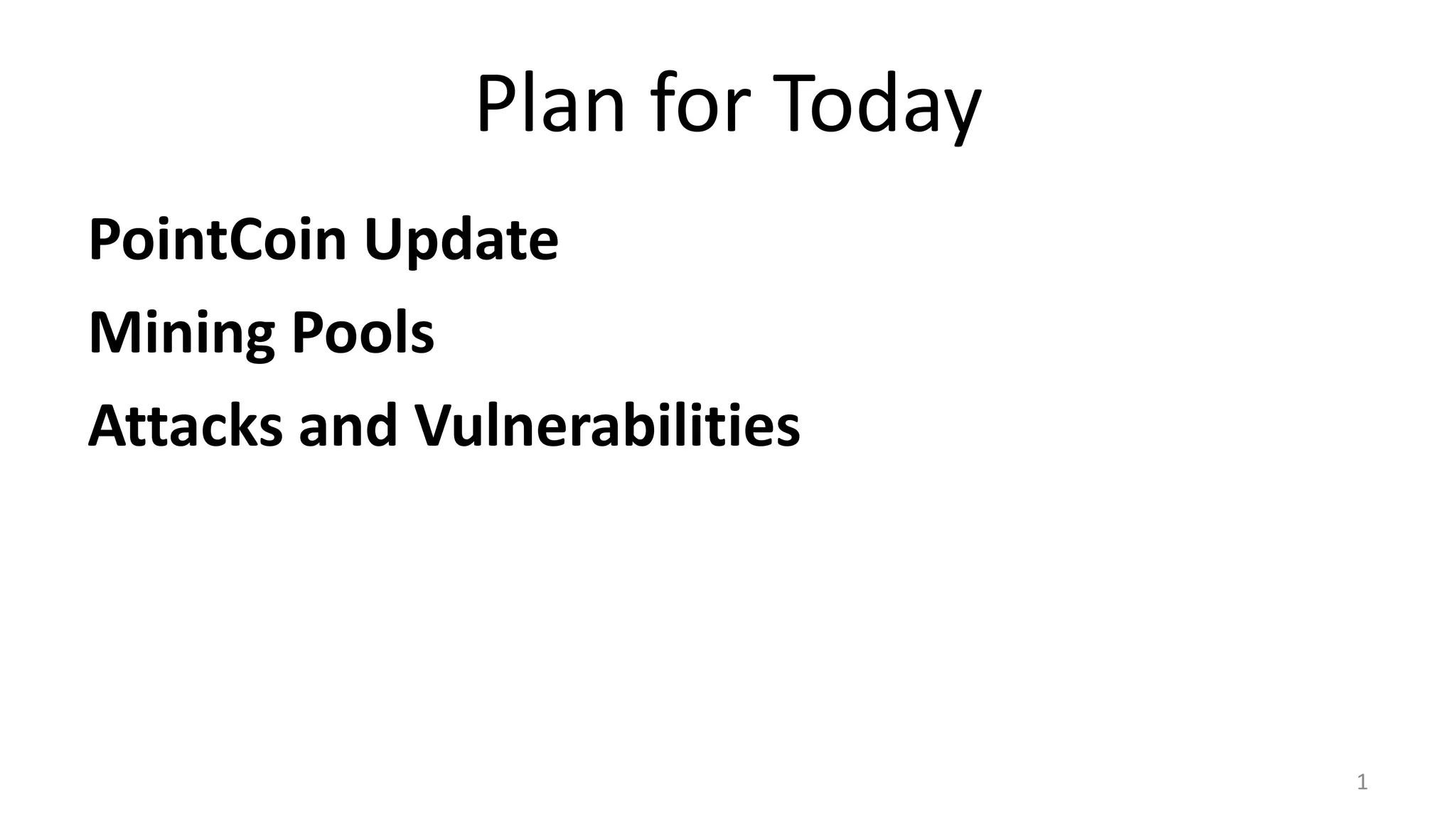 Plan for Today

PointCoin Update

Mining Pools

Attacks and Vulnerabilities

1